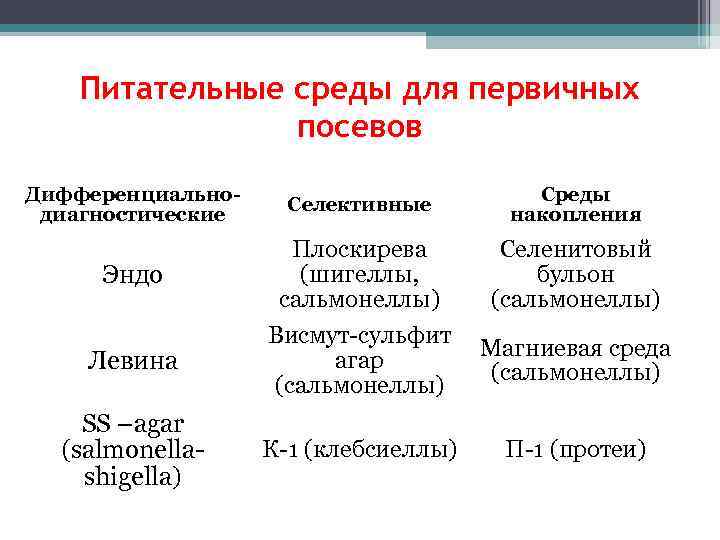 Питательные среды для первичных посевов

| Дифференциально-диагностические | Селективные | Среды накопления |
|---|---|---|
| Эндо | Плоскирева (шигеллы, сальмонеллы) | Селенитовый бульон (сальмонеллы) |
| Левина | Висмут-сульфит агар (сальмонеллы) | Магниевая среда (сальмонеллы) |
| SS –agar (salmonella-shigella) | К-1 (клебсиеллы) | П-1 (протеи) |